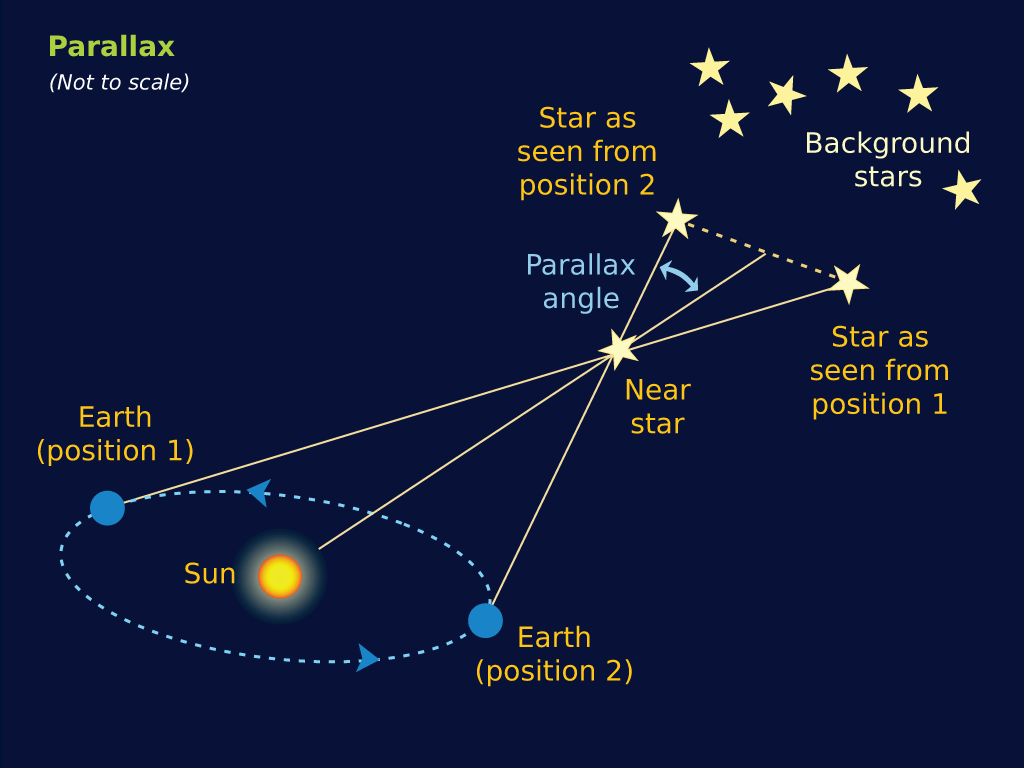 Parallax
(Not to scale)

Star as seen from position 2

Background stars

Parallax angle

Star as seen from position 1

Near star

Earth (position 1)

Sun

Earth (position 2)